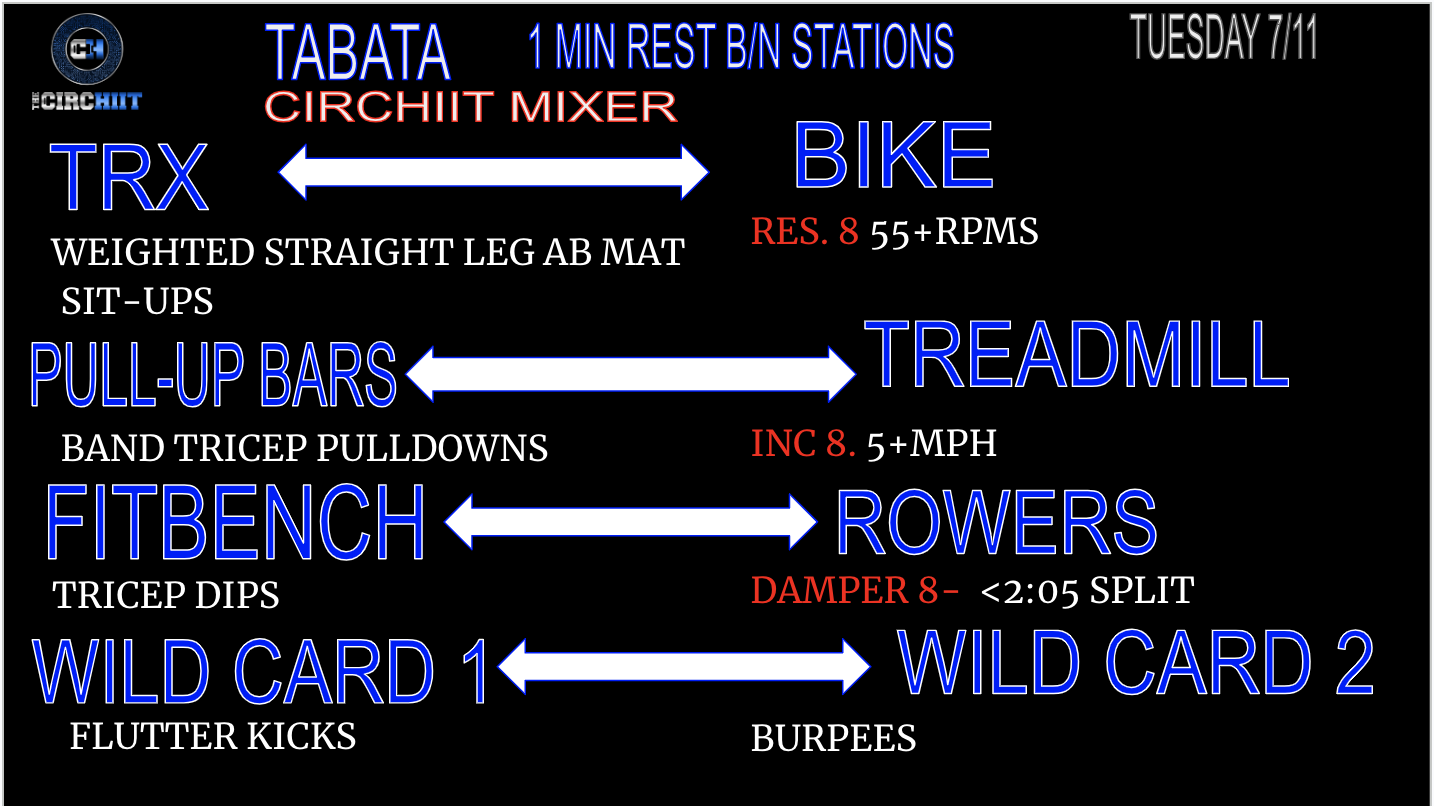 CH
THE CIRCHIIT

TABATA

1 MIN REST B/N STATIONS

TUESDAY 7/11

CIRCHIIT MIXER

TRX

WEIGHTED STRAIGHT LEG AB MAT SIT-UPS

BIKE

RES. 8 55+RPMS

PULL-UP BARS

BAND TRICEP PULLDOWNS

TREADMILL

INC 8. 5+MPH

FITBENCH

TRICEP DIPS

ROWERS

DAMPER 8- <2:05 SPLIT

WILD CARD 1

FLUTTER KICKS

WILD CARD 2

BURPEES